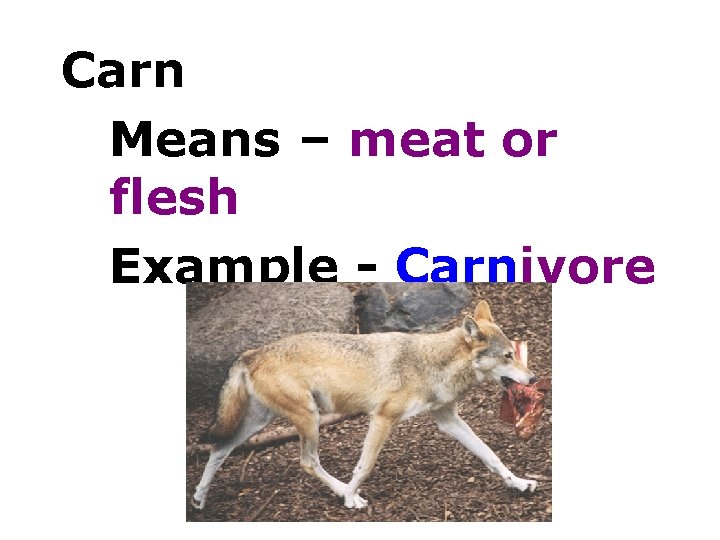 Carn

Means – meat or flesh

Example - Carnivore